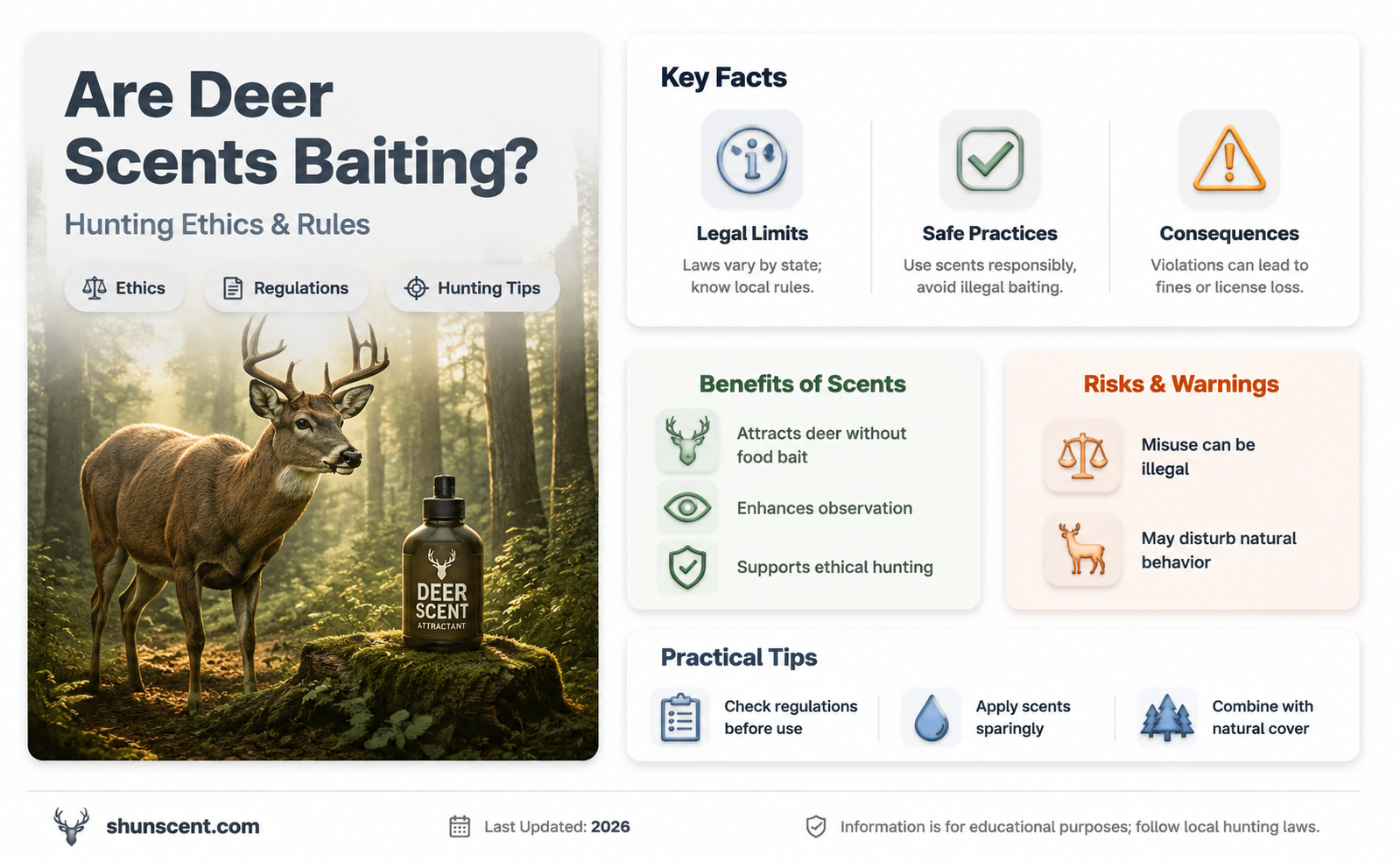 Are Deer Scents Baiting?

Hunting Ethics & Rules

Ethics
Regulations
Hunting Tips

DEER SCENT
ATTRACTANT

Key Facts

Legal Limits
Laws vary by state; know local rules.

Safe Practices
Use scents responsibly, avoid illegal baiting.

Consequences
Violations can lead to fines or license loss.

Benefits of Scents

Attracts deer without food bait

Enhances observation

Supports ethical hunting

Risks & Warnings

Misuse can be illegal

May disturb natural behavior

Practical Tips

Check regulations before use

Apply scents sparingly

Combine with natural cover

shunscent.com

Last Updated: 2026

Information is for educational purposes; follow local hunting laws.